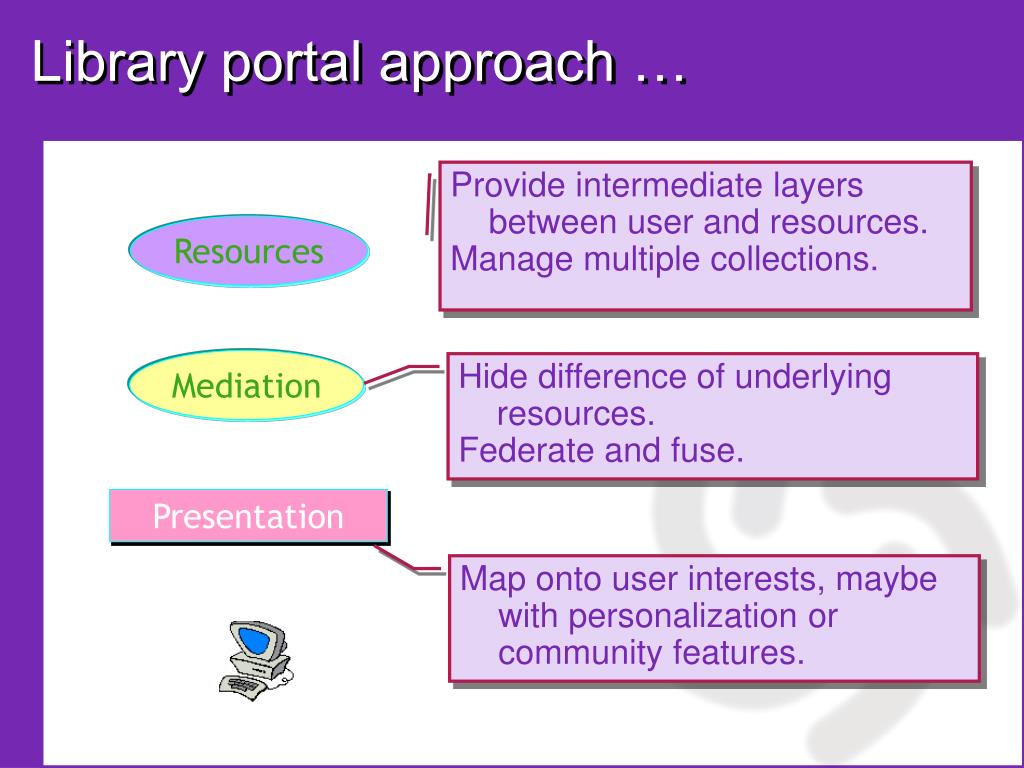 Library portal approach …

Resources

Provide intermediate layers between user and resources.
Manage multiple collections.

Mediation

Hide difference of underlying resources.
Federate and fuse.

Presentation

Map onto user interests, maybe with personalization or community features.